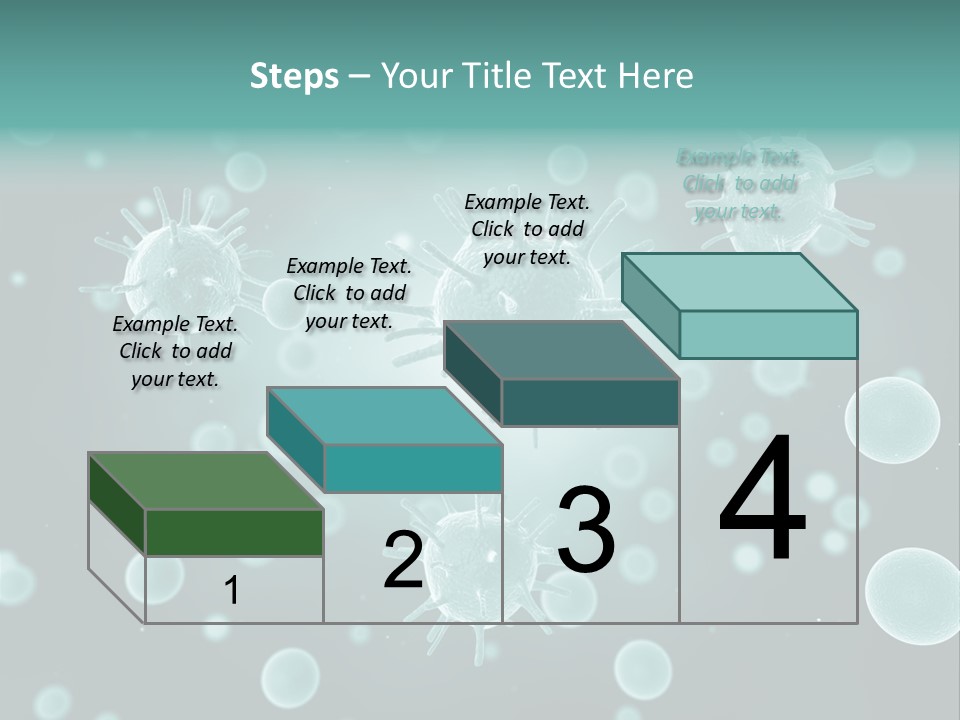 Steps – Your Title Text Here

Example Text. Click to add your text.

Example Text. Click to add your text.

Example Text. Click to add your text.

Example Text. Click to add your text.

1

2

3

4